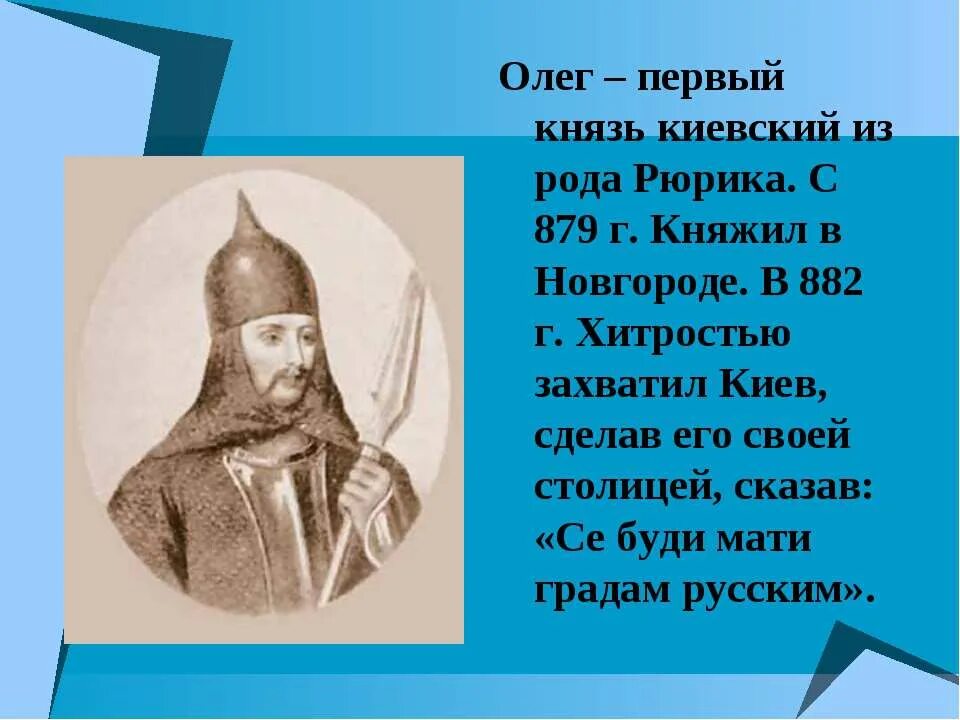 Олег – первый князь киевский из рода Рюрика. С 879 г. Княжил в Новгороде. В 882 г. Хитростью захватил Киев, сделав его своей столицей, сказав: «Се буди мати градам русским».